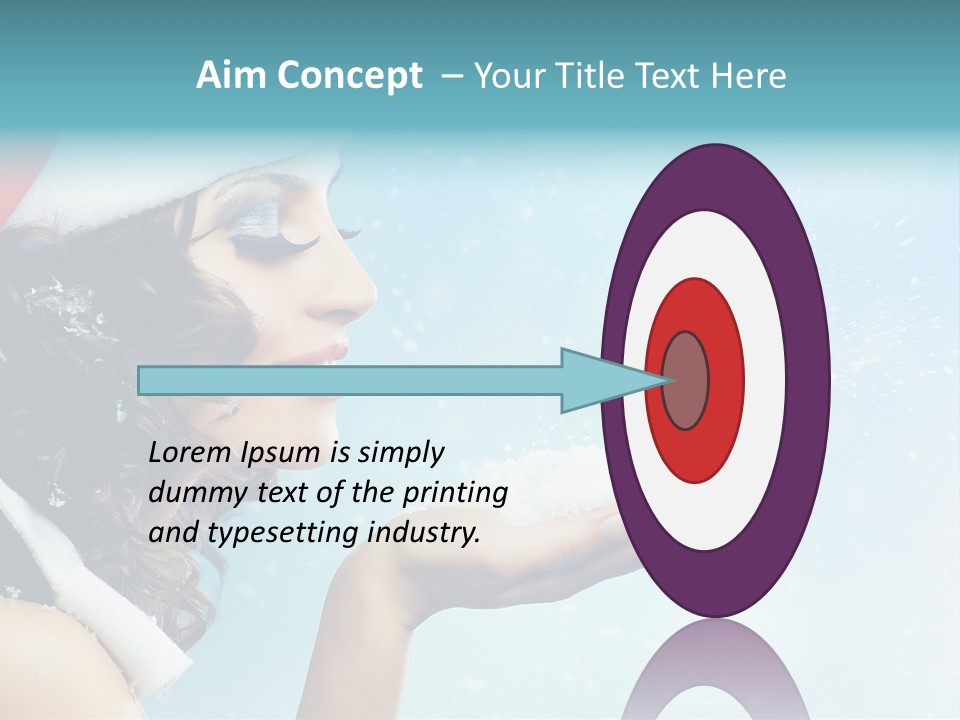 Aim Concept – Your Title Text Here

Lorem Ipsum is simply dummy text of the printing and typesetting industry.